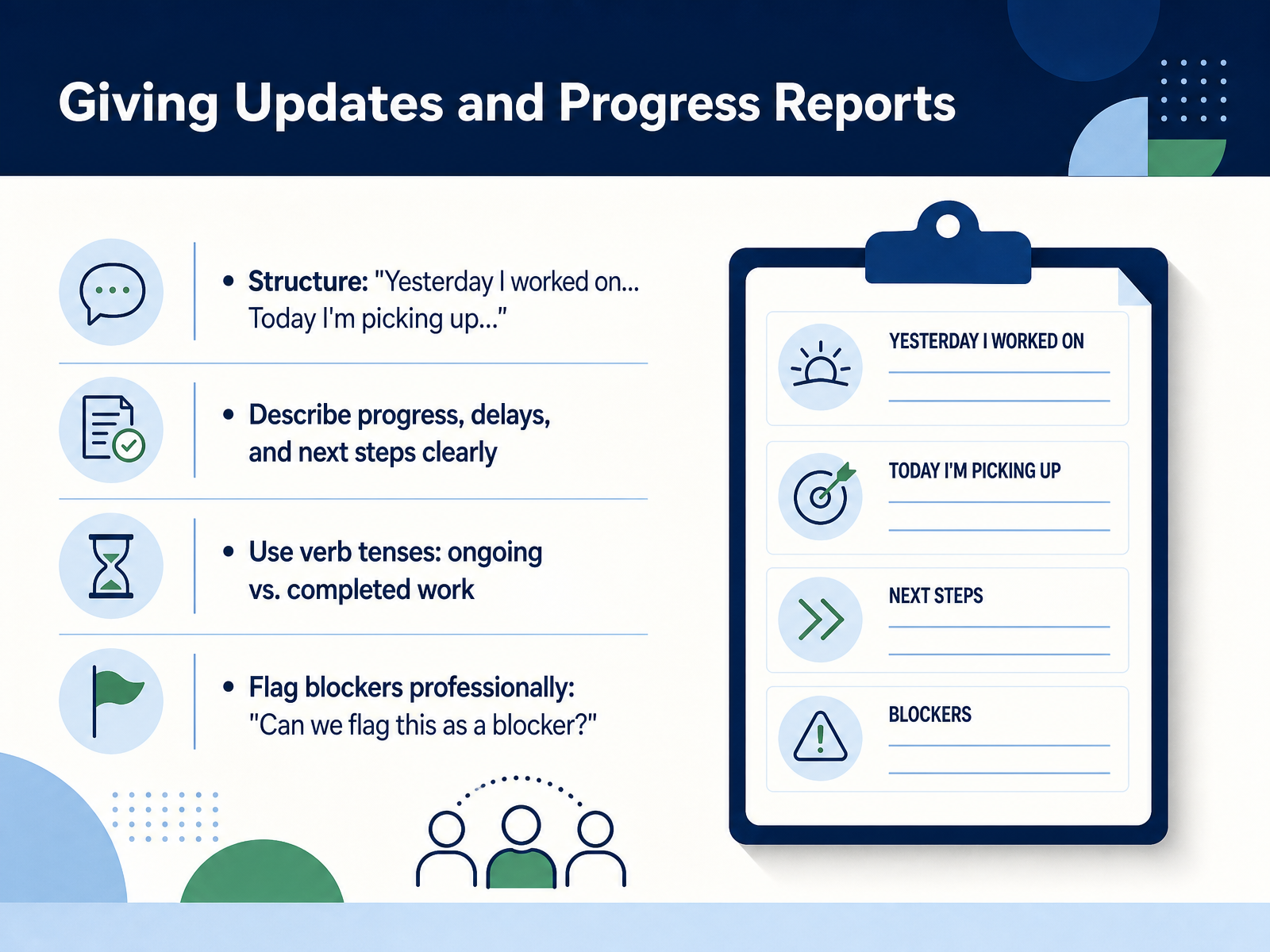 Giving Updates and Progress Reports

• Structure: "Yesterday I worked on... Today I'm picking up..."

• Describe progress, delays, and next steps clearly

• Use verb tenses: ongoing vs. completed work

• Flag blockers professionally: "Can we flag this as a blocker?"

YESTERDAY I WORKED ON

TODAY I'M PICKING UP

NEXT STEPS

BLOCKERS